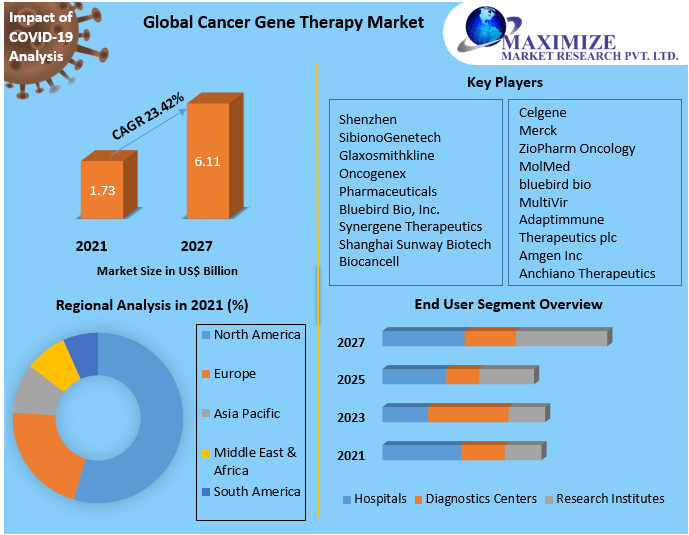 Impact of COVID-19 Analysis

Global Cancer Gene Therapy Market

MAXIMIZE
MARKET RESEARCH PVT. LTD.

CAGR 23.42%

1.73

6.11

2021

2027

Market Size in US$ Billion

Key Players

Shenzhen SibionoGenetech
Glaxosmithkline
Oncogenex Pharmaceuticals
Bluebird Bio, Inc.
Synergene Therapeutics
Shanghai Sunway Biotech
Biocancell

Celgene
Merck
ZioPharm Oncology
MolMed
bluebird bio
MultiVir
Adaptimmune Therapeutics plc
Amgen Inc
Anchiano Therapeutics

Regional Analysis in 2021 (%)

North America
Europe
Asia Pacific
Middle East & Africa
South America

End User Segment Overview

2027
2025
2023
2021

Hospitals
Diagnostics Centers
Research Institutes